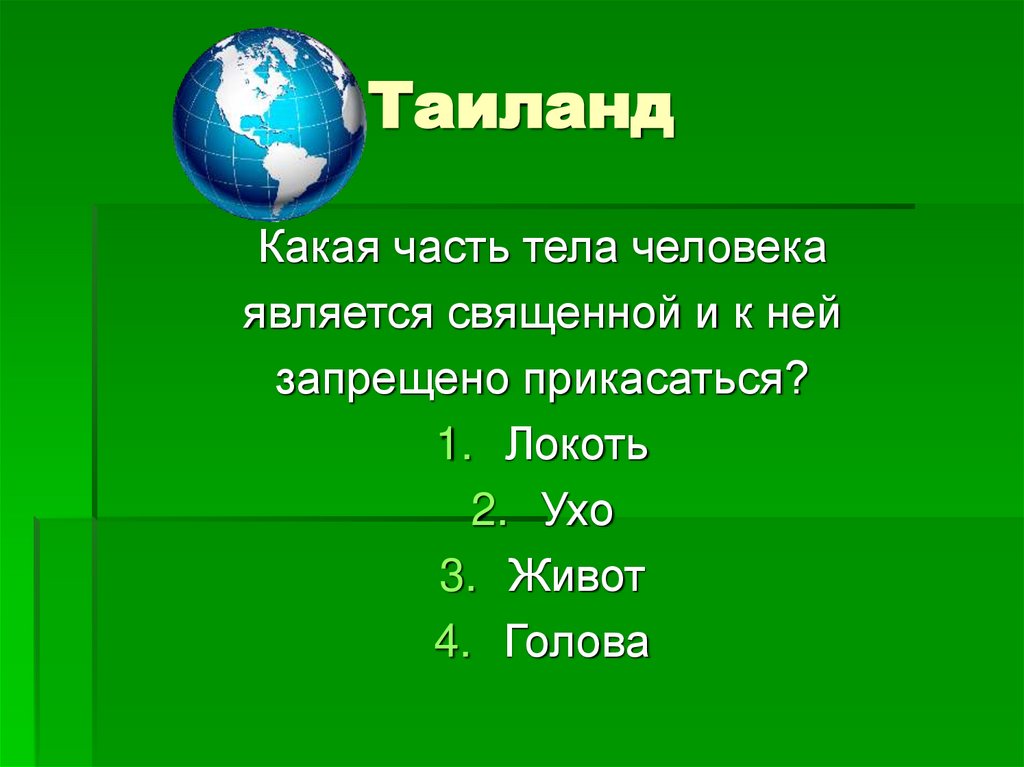 Таиланд

Какая часть тела человека является священной и к ней запрещено прикасаться?

1. Локоть
2. Ухо
3. Живот
4. Голова